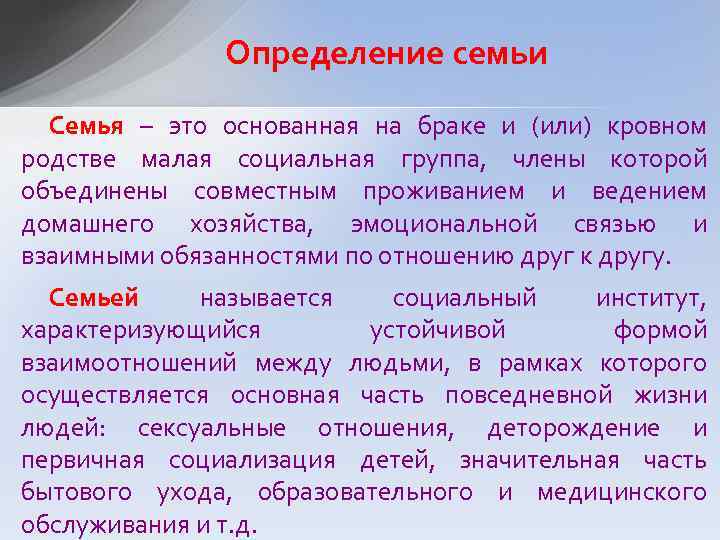 Определение семьи

Семья – это основанная на браке и (или) кровном родстве малая социальная группа, члены которой объединены совместным проживанием и ведением домашнего хозяйства, эмоциональной связью и взаимными обязанностями по отношению друг к другу.

Семьей называется социальный институт, характеризующийся устойчивой формой взаимоотношений между людьми, в рамках которого осуществляется основная часть повседневной жизни людей: сексуальные отношения, деторождение и первичная социализация детей, значительная часть бытового ухода, образовательного и медицинского обслуживания и т.д.